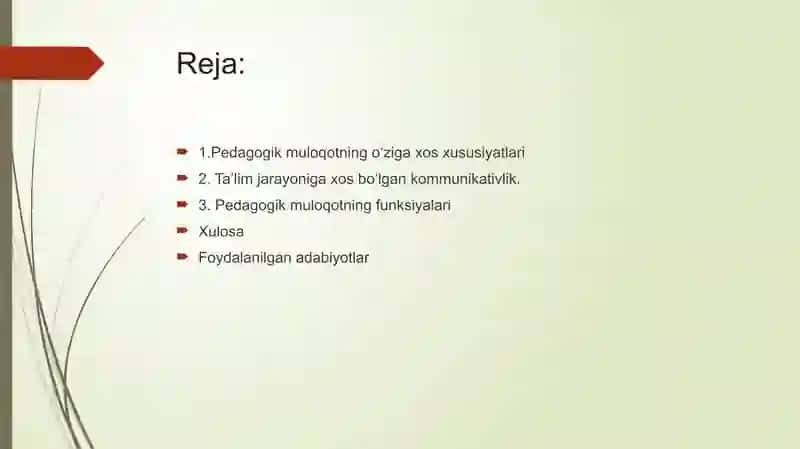 Reja:

1.Pedagogik muloqotning o'ziga xos xususiyatlari
2. Ta'lim jarayoniga xos bo'lgan kommunikativlik.
3. Pedagogik muloqotning funksiyalari
Xulosa
Foydalanilgan adabiyotlar